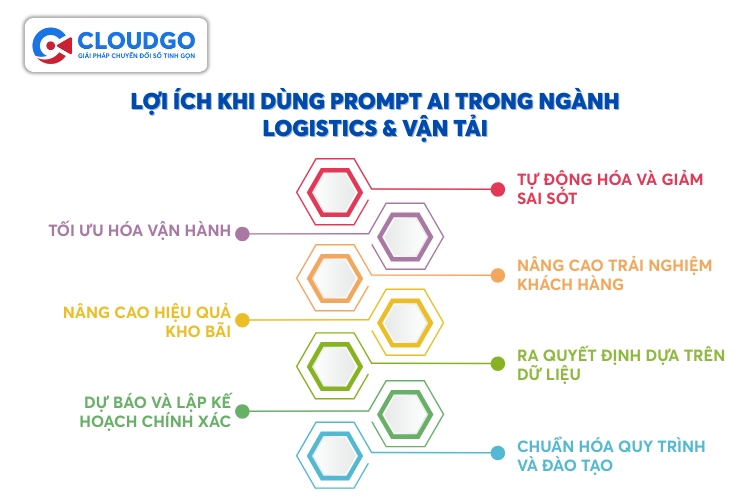 CLOUDGO
GIẢI PHÁP CHUYỂN ĐỔI SỐ TINH GỌN

LỢI ÍCH KHI DÙNG PROMPT AI TRONG NGÀNH LOGISTICS & VẬN TẢI

TỰ ĐỘNG HÓA VÀ GIẢM SAI SÓT

TỐI ƯU HÓA VẬN HÀNH

NÂNG CAO TRẢI NGHIỆM KHÁCH HÀNG

NÂNG CAO HIỆU QUẢ KHO BÃI

RA QUYẾT ĐỊNH DỰA TRÊN DỮ LIỆU

DỰ BÁO VÀ LẬP KẾ HOẠCH CHÍNH XÁC

CHUẨN HÓA QUY TRÌNH VÀ ĐÀO TẠO